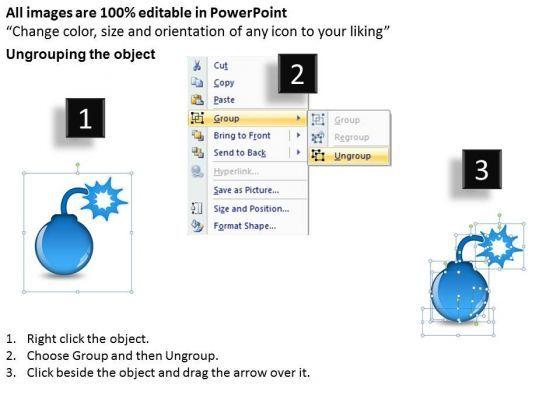 All images are 100% editable in PowerPoint
“Change color, size and orientation of any icon to your liking”

Ungrouping the object

1

2

Cut
Copy
Paste
Group
Bring to Front
Send to Back
Hyperlink...
Save as Picture...
Size and Position...
Format Shape...

Group
Regroup
Ungroup

3

1. Right click the object.
2. Choose Group and then Ungroup.
3. Click beside the object and drag the arrow over it.